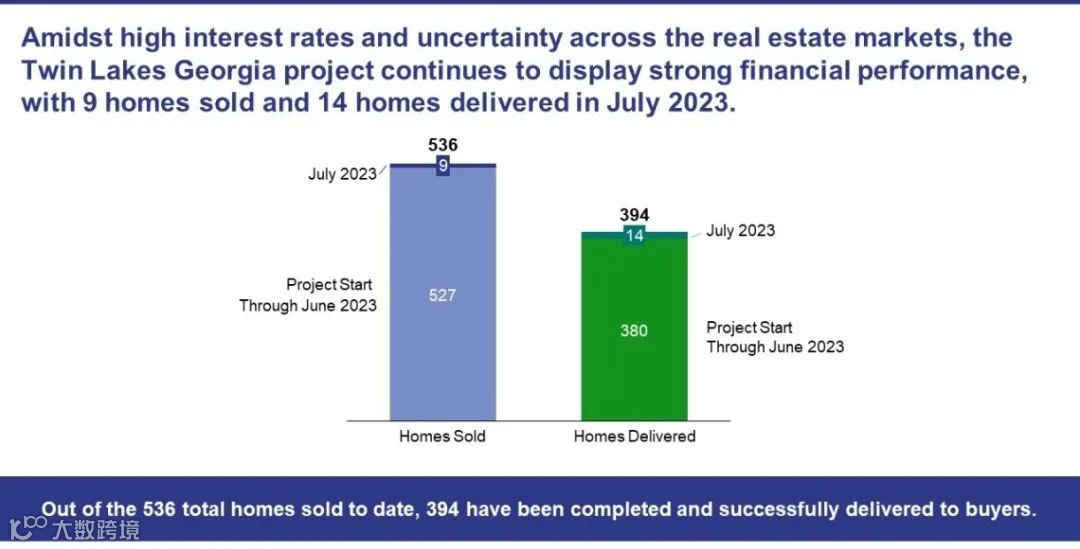 Amidst high interest rates and uncertainty across the real estate markets, the Twin Lakes Georgia project continues to display strong financial performance, with 9 homes sold and 14 homes delivered in July 2023.

536

July 2023

9

Project Start Through June 2023

527

394

14

July 2023

380

Project Start Through June 2023

Homes Sold

Homes Delivered

Out of the 536 total homes sold to date, 394 have been completed and successfully delivered to buyers.

大数跨境